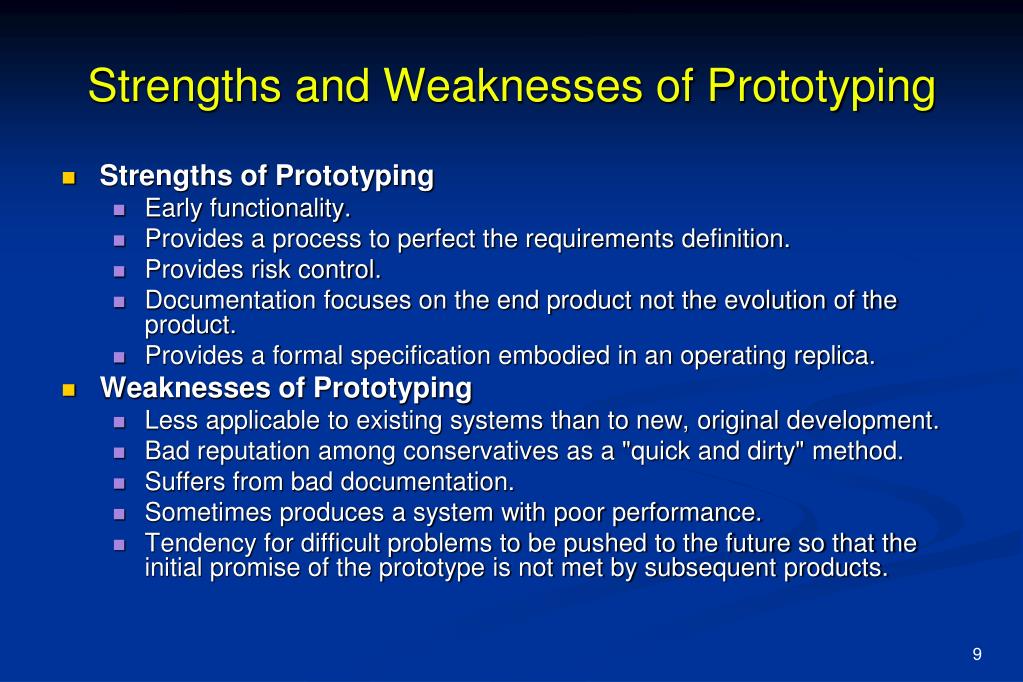 Strengths and Weaknesses of Prototyping

- Strengths of Prototyping
  - Early functionality.
  - Provides a process to perfect the requirements definition.
  - Provides risk control.
  - Documentation focuses on the end product not the evolution of the product.
  - Provides a formal specification embodied in an operating replica.
- Weaknesses of Prototyping
  - Less applicable to existing systems than to new, original development.
  - Bad reputation among conservatives as a "quick and dirty" method.
  - Suffers from bad documentation.
  - Sometimes produces a system with poor performance.
  - Tendency for difficult problems to be pushed to the future so that the initial promise of the prototype is not met by subsequent products.

9